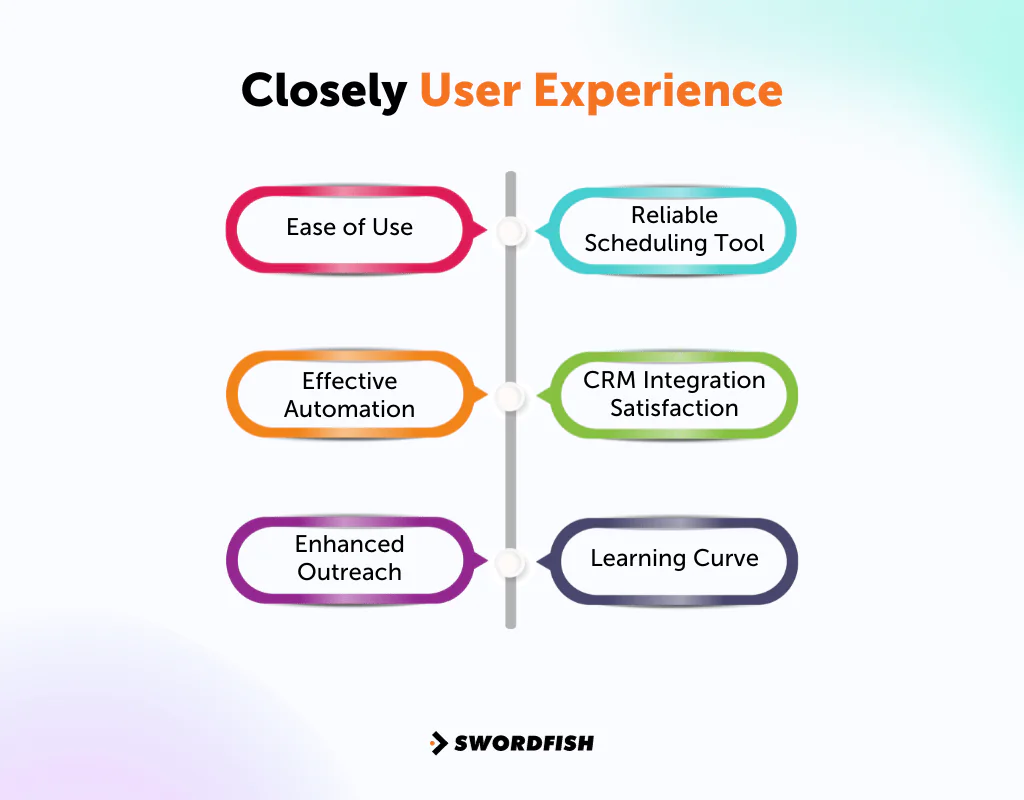 Closely User Experience

Ease of Use

Reliable Scheduling Tool

Effective Automation

CRM Integration Satisfaction

Enhanced Outreach

Learning Curve

SWORDFISH